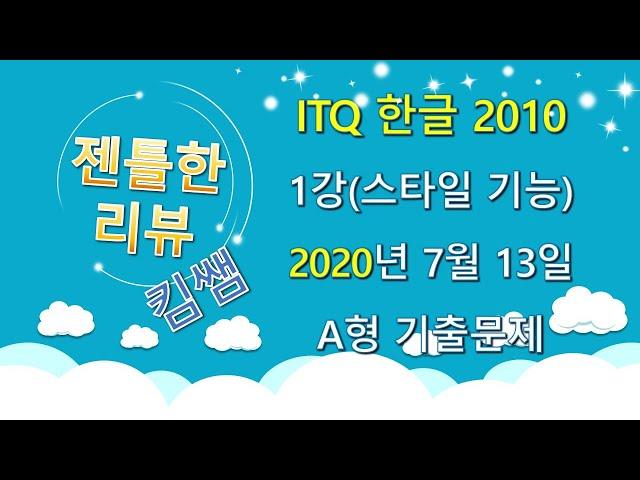 젠틀한
리뷰
킴쌤

ITQ 한글 2010
1강(스타일 기능)
2020년 7월 13일
A형 기출문제